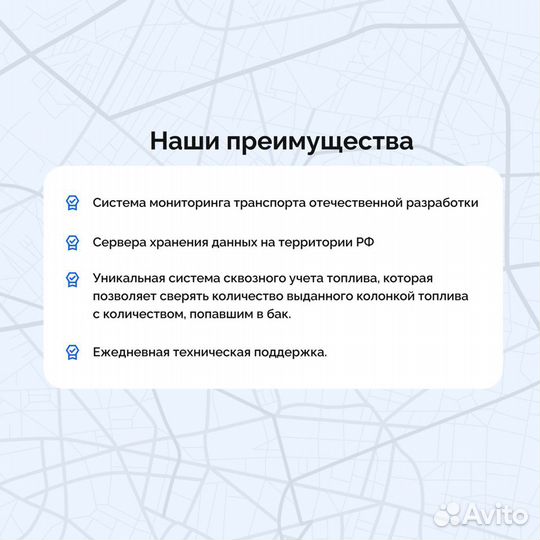 Наши преимущества

Система мониторинга транспорта отечественной разработки

Сервера хранения данных на территории РФ

Уникальная система сквозного учета топлива, которая позволяет сверять количество выданного колонкой топлива с количеством, попавшим в бак.

Ежедневная техническая поддержка.

Avito